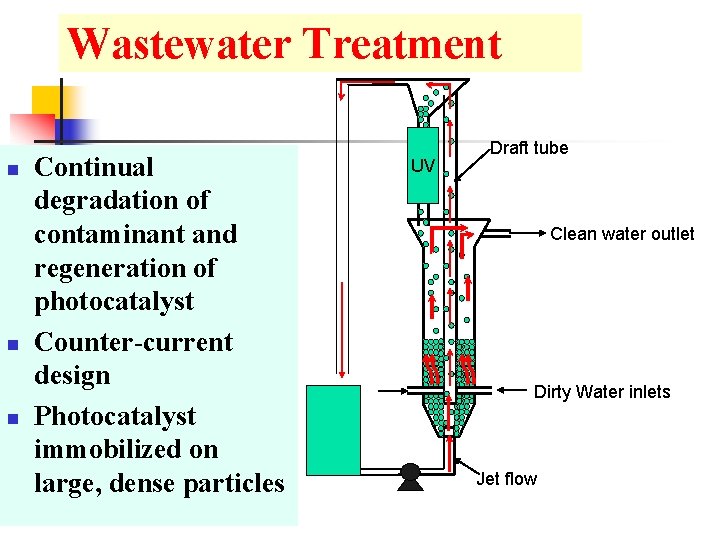 Wastewater Treatment

- Continual degradation of contaminant and regeneration of photocatalyst
- Counter-current design
- Photocatalyst immobilized on large, dense particles

UV

Draft tube

Clean water outlet

Dirty Water inlets

Jet flow